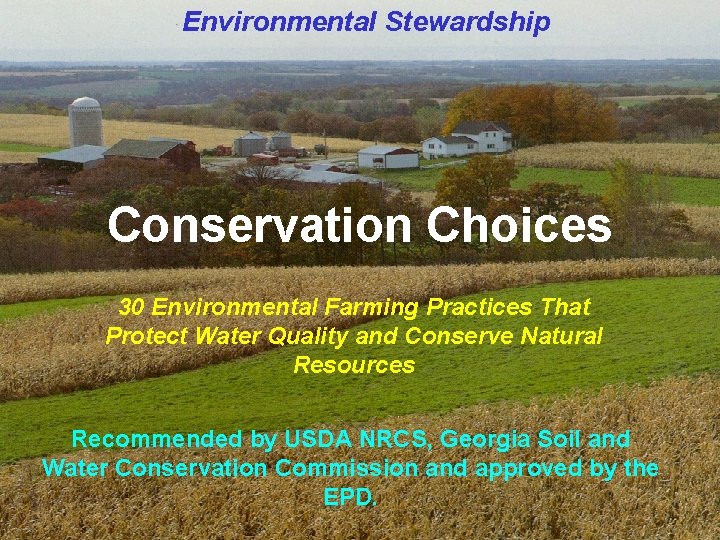 Environmental Stewardship

Conservation Choices

30 Environmental Farming Practices That Protect Water Quality and Conserve Natural Resources

Recommended by USDA NRCS, Georgia Soil and Water Conservation Commission and approved by the EPD.